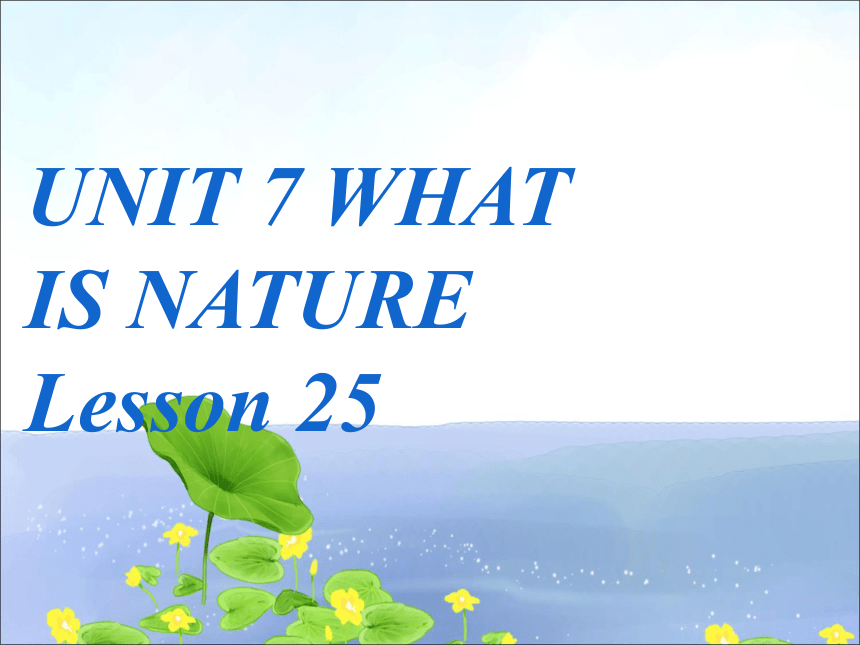 UNIT 7 WHAT IS NATURE
Lesson 25